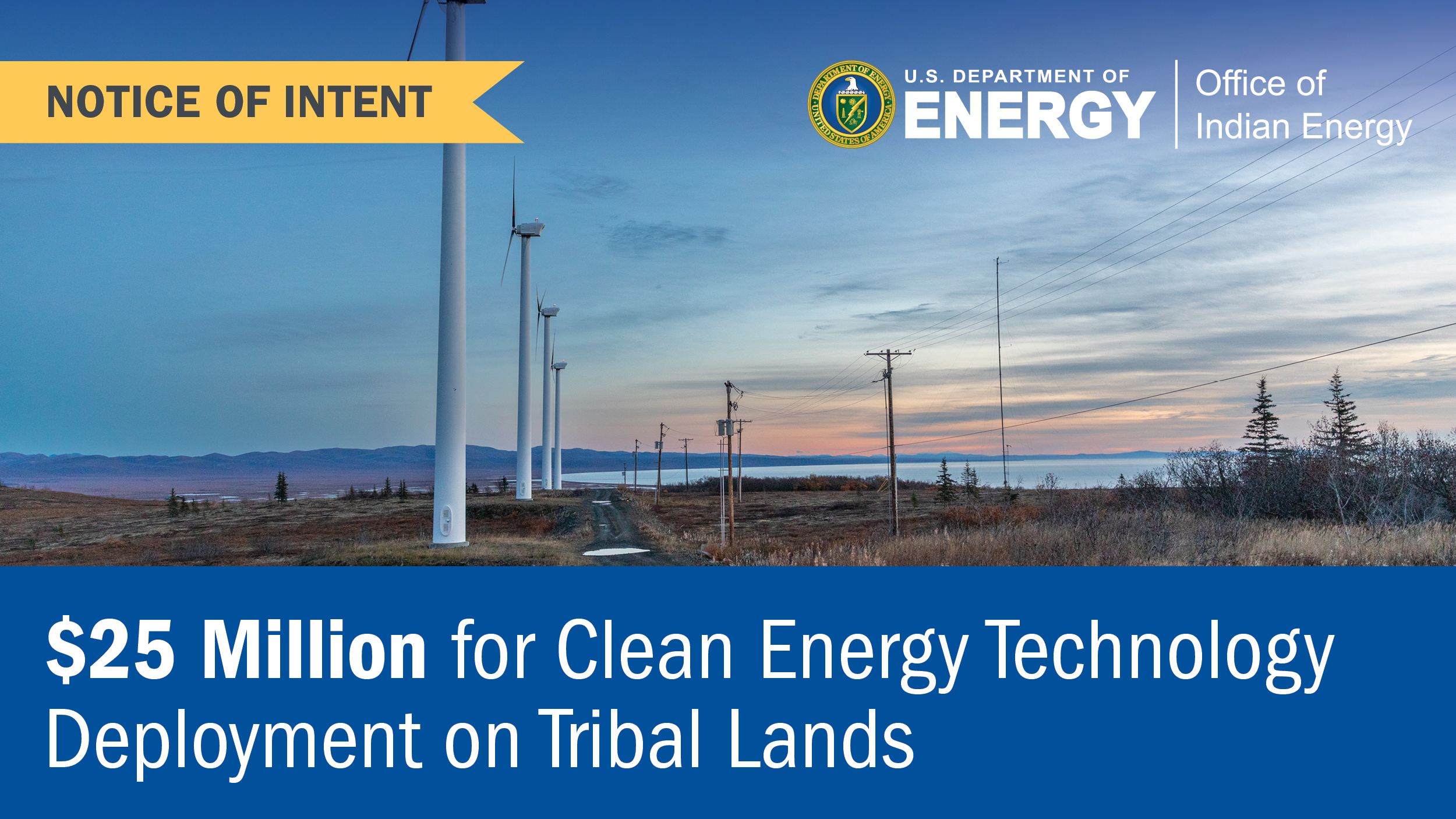 NOTICE OF INTENT

DEPARTMENT OF ENERGY UNITED STATES OF AMERICA

U.S. DEPARTMENT OF ENERGY

Office of Indian Energy

$25 Million for Clean Energy Technology Deployment on Tribal Lands